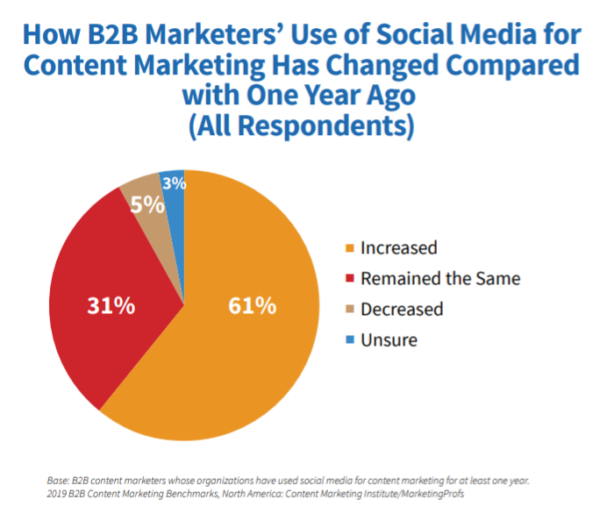 How B2B Marketers' Use of Social Media for Content Marketing Has Changed Compared with One Year Ago
(All Respondents)

3%
5%
31%
61%

Increased
Remained the Same
Decreased
Unsure

Base: B2B content marketers whose organizations have used social media for content marketing for at least one year.
2019 B2B Content Marketing Benchmarks, North America: Content Marketing Institute/MarketingProfs